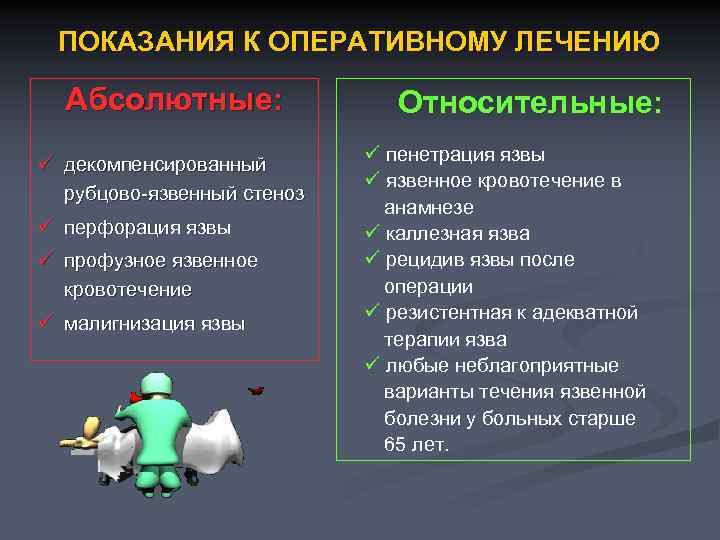 ПОКАЗАНИЯ К ОПЕРАТИВНОМУ ЛЕЧЕНИЮ

Абсолютные:

✓ декомпенсированный рубцово-язвенный стеноз
✓ перфорация язвы
✓ профузное язвенное кровотечение
✓ малигнизация язвы

Относительные:

✓ пенетрация язвы
✓ язвенное кровотечение в анамнезе
✓ каллезная язва
✓ рецидив язвы после операции
✓ резистентная к адекватной терапии язва
✓ любые неблагоприятные варианты течения язвенной болезни у больных старше 65 лет.